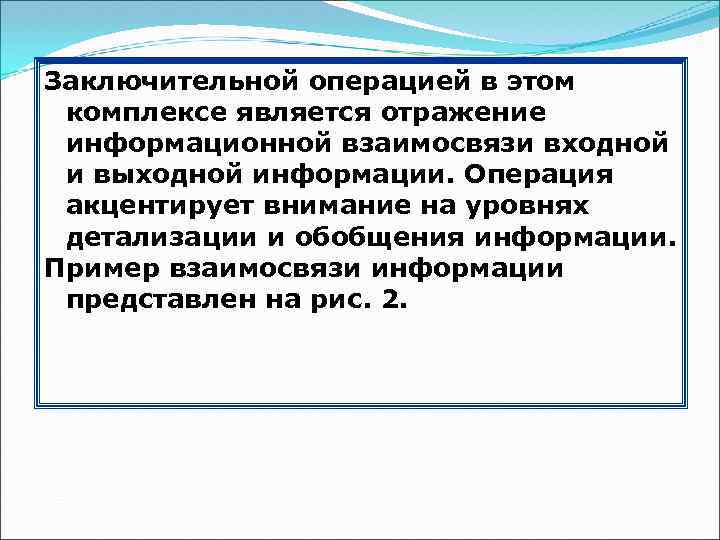 Заключительной операцией в этом комплексе является отражение информационной взаимосвязи входной и выходной информации. Операция акцентирует внимание на уровнях детализации и обобщения информации.

Пример взаимосвязи информации представлен на рис. 2.